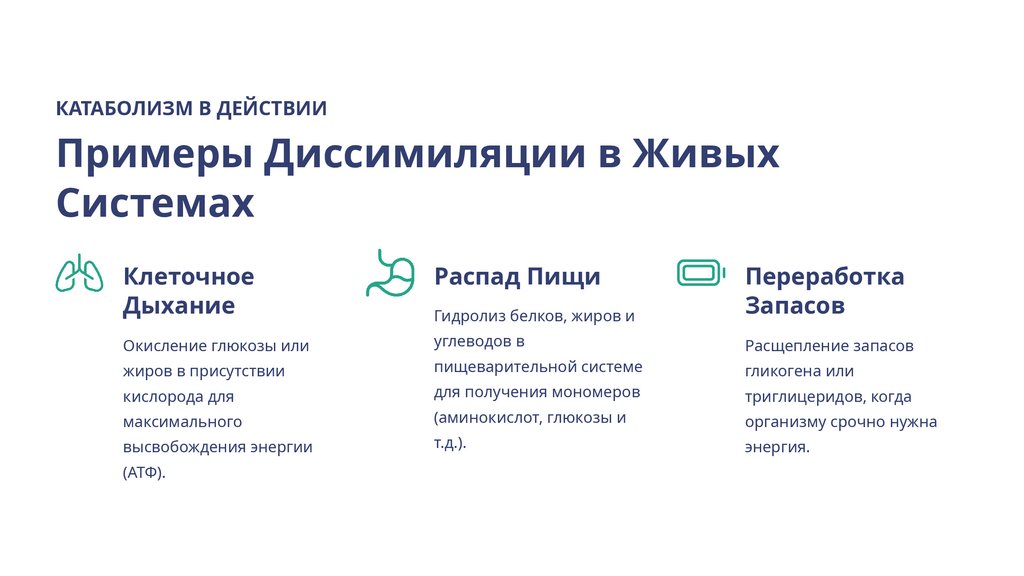 КАТАБОЛИЗМ В ДЕЙСТВИИ

Примеры Диссимиляции в Живых Системах

Клеточное Дыхание

Окисление глюкозы или жиров в присутствии кислорода для максимального высвобождения энергии (АТФ).

Распад Пищи

Гидролиз белков, жиров и углеводов в пищеварительной системе для получения мономеров (аминокислот, глюкозы и т.д.).

Переработка Запасов

Расщепление запасов гликогена или триглицеридов, когда организму срочно нужна энергия.